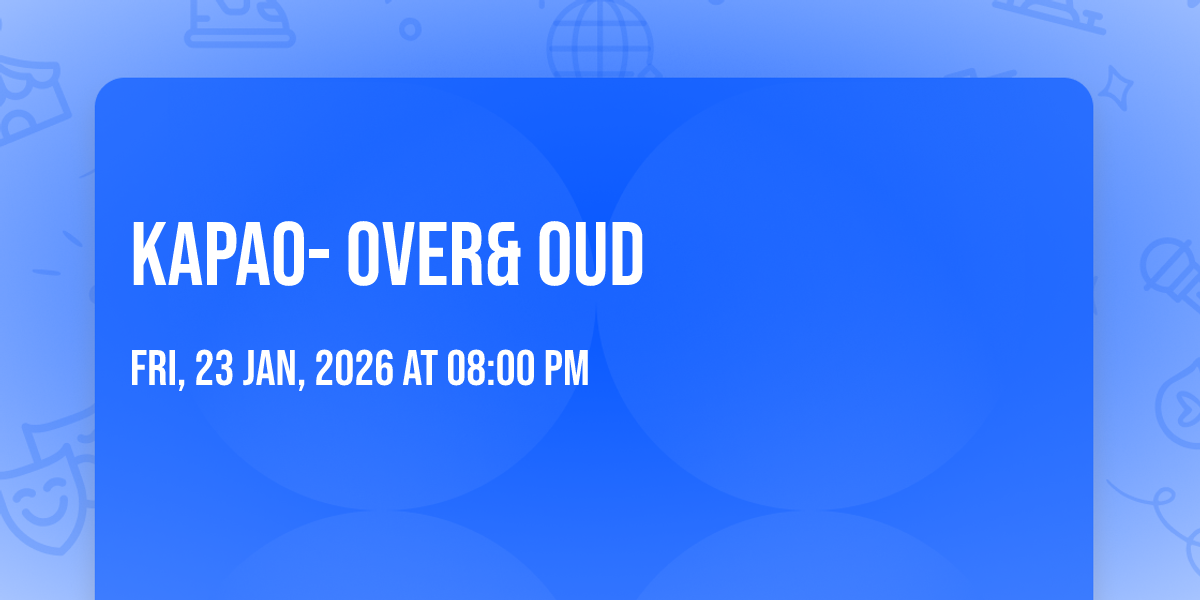 KAPAO- OVER& OUD

FRI, 23 JAN, 2026 AT 08:00 PM